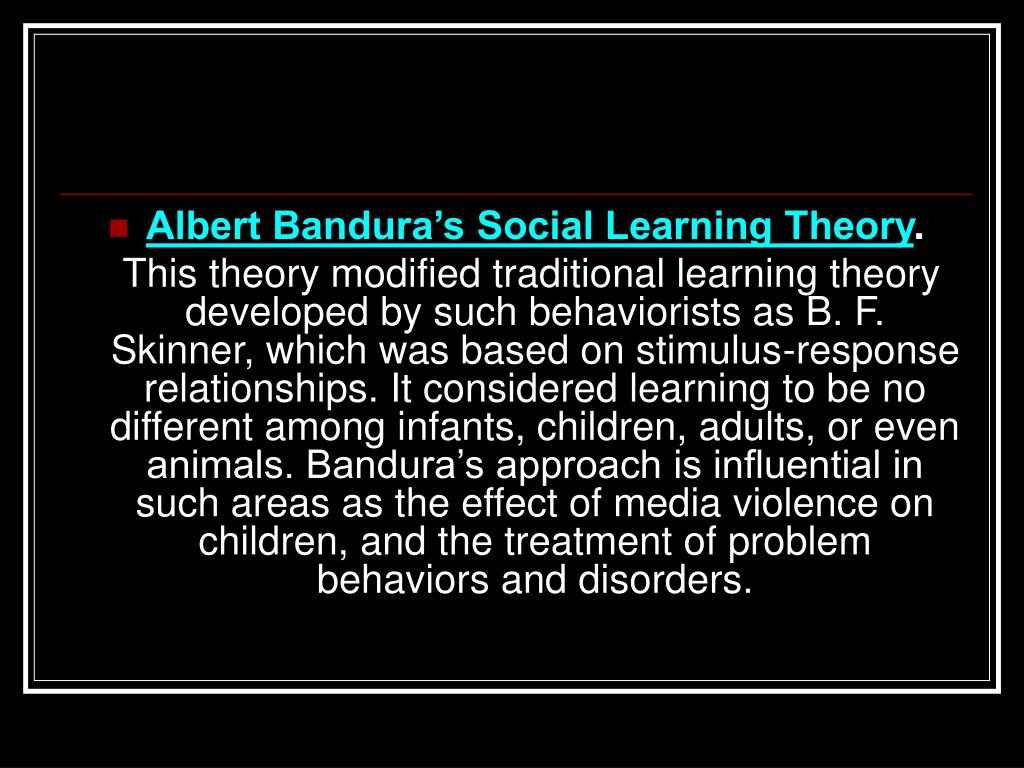 Albert Bandura’s Social Learning Theory.

This theory modified traditional learning theory developed by such behaviorists as B. F. Skinner, which was based on stimulus-response relationships. It considered learning to be no different among infants, children, adults, or even animals. Bandura’s approach is influential in such areas as the effect of media violence on children, and the treatment of problem behaviors and disorders.